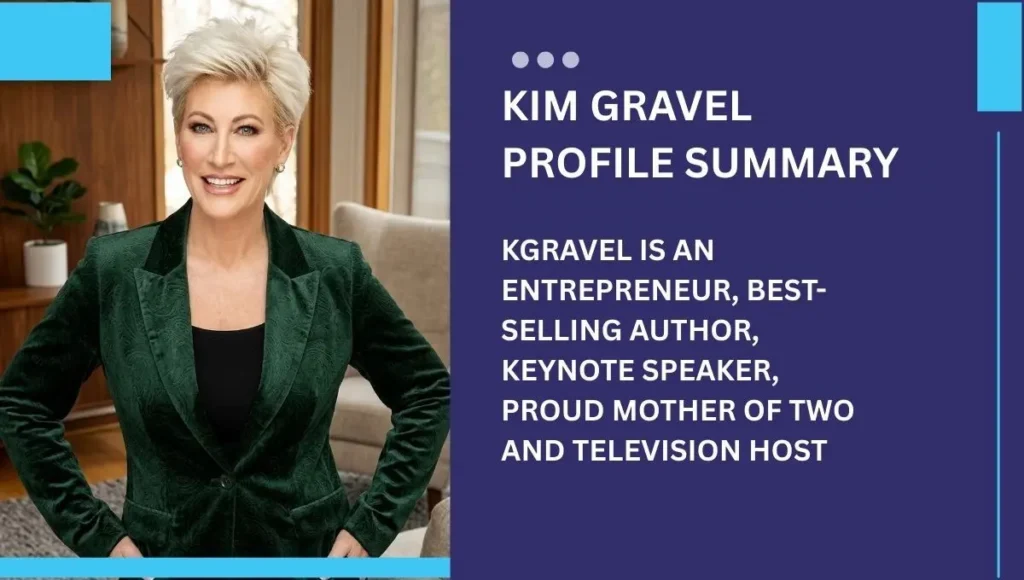 KIM GRAVEL PROFILE SUMMARY

KGRAVEL IS AN ENTREPRENEUR, BEST-SELLING AUTHOR, KEYNOTE SPEAKER, PROUD MOTHER OF TWO AND TELEVISION HOST